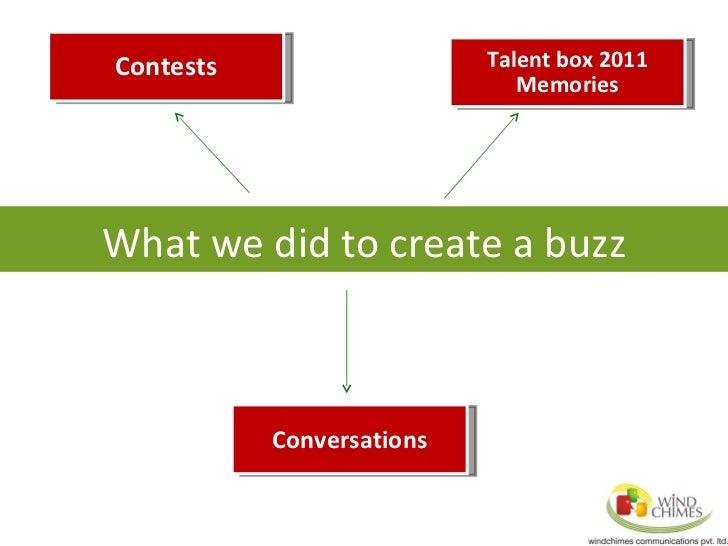 Contests

Talent box 2011
Memories

What we did to create a buzz

Conversations

WIND CHIMES

windchimes communications pvt. ltd.